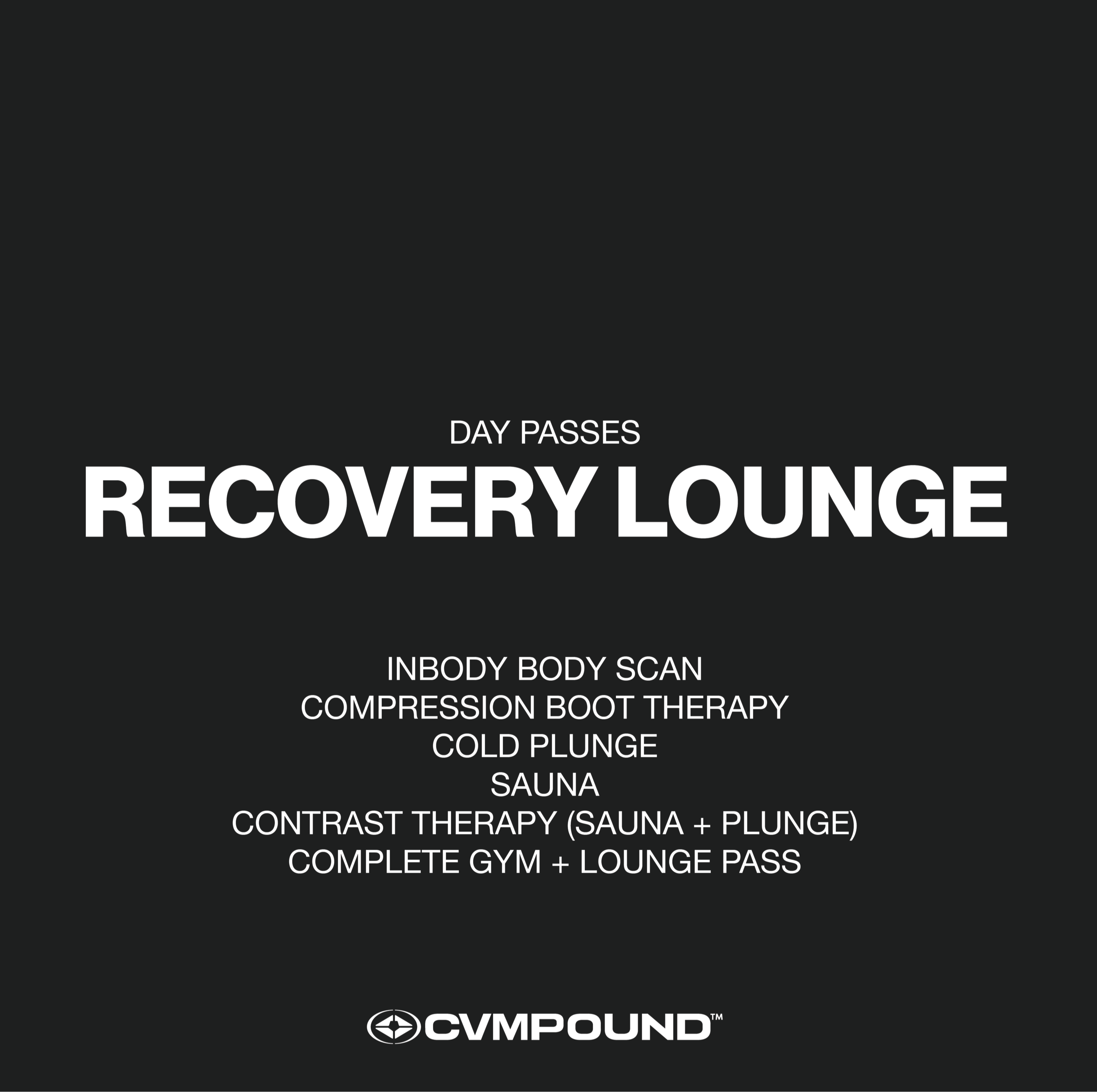 DAY PASSES
RECOVERY LOUNGE

INBODY BODY SCAN
COMPRESSION BOOT THERAPY
COLD PLUNGE
SAUNA
CONTRAST THERAPY (SAUNA + PLUNGE)
COMPLETE GYM + LOUNGE PASS

CVMPOUND™